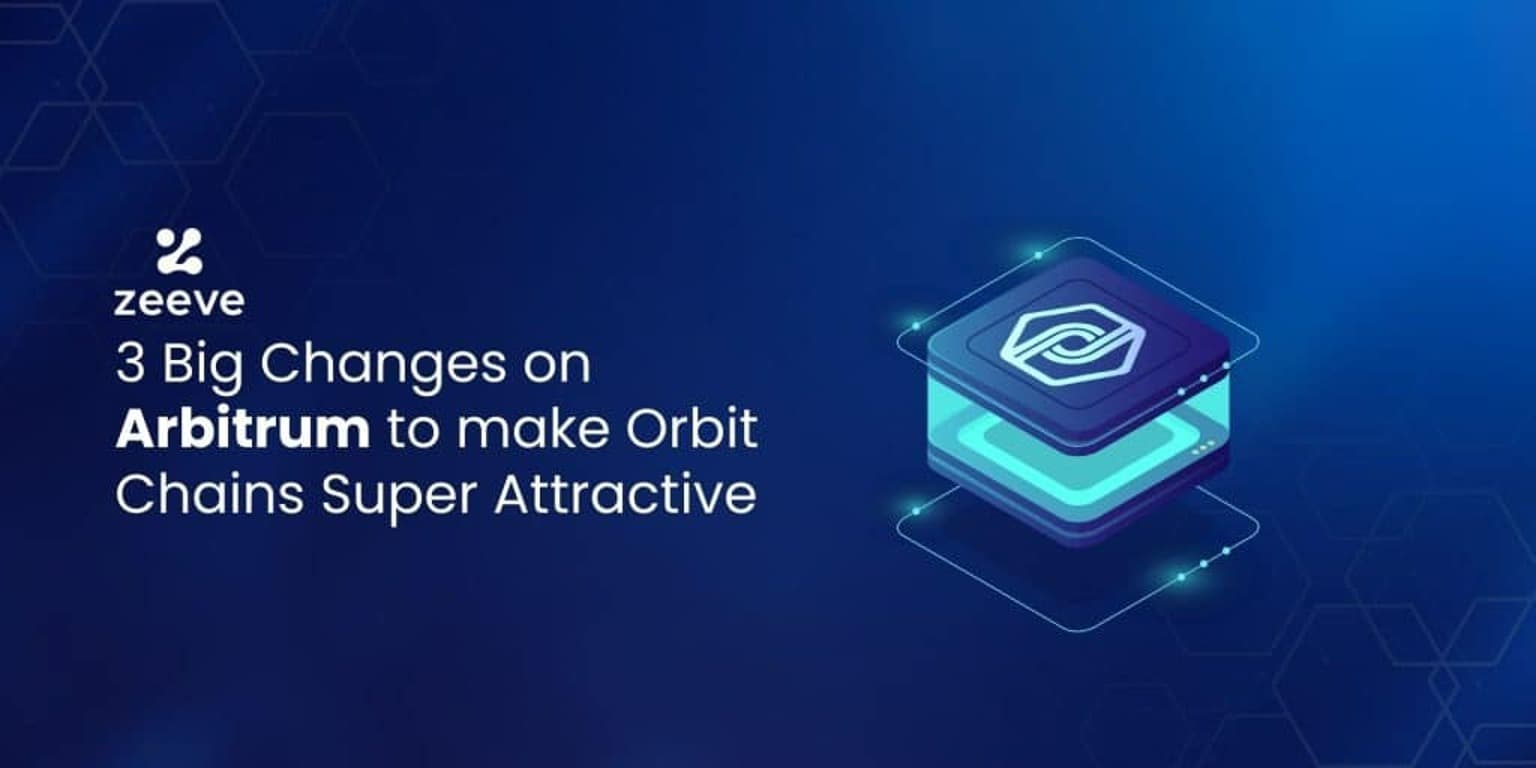 zeeve

3 Big Changes on Arbitrum to make Orbit Chains Super Attractive